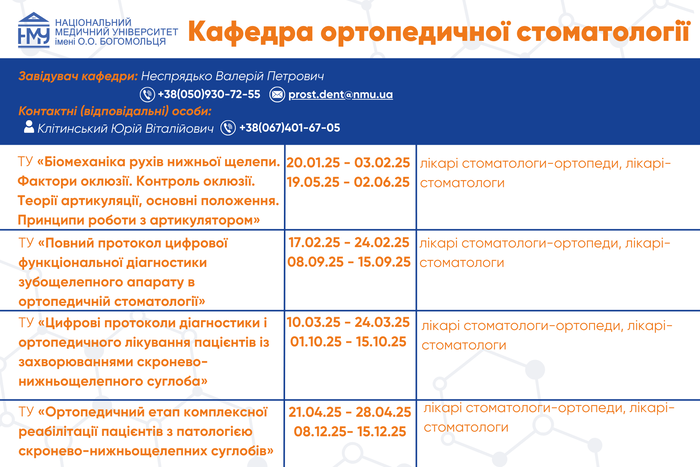 НМУ НАЦІОНАЛЬНИЙ МЕДИЧНИЙ УНІВЕРСИТЕТ імені О.О. БОГОМОЛЬЦЯ

Кафедра ортопедичної стоматології

Завідувач кафедри: Неспрядько Валерій Петрович
+38(050)930-72-55 prost.dent@nmu.ua
Контактні (відповідальні) особи:
Клітинський Юрій Віталійович +38(067)401-67-05

| | | |
|---|---|---|
| ТУ «Біомеханіка рухів нижньої щелепи. Фактори оклюзії. Контроль оклюзії. Теорії артикуляції, основні положення. Принципи роботи з артикулятором» | 20.01.25 - 03.02.25 19.05.25 - 02.06.25 | лікарі стоматологи-ортопеди, лікарі-стоматологи |
| ТУ «Повний протокол цифрової функціональної діагностики зубощелепного апарату в ортопедичній стоматології» | 17.02.25 - 24.02.25 08.09.25 - 15.09.25 | лікарі стоматологи-ортопеди, лікарі-стоматологи |
| ТУ «Цифрові протоколи діагностики і ортопедичного лікування пацієнтів із захворюваннями скронево-нижньощелепного суглоба» | 10.03.25 - 24.03.25 01.10.25 - 15.10.25 | лікарі стоматологи-ортопеди, лікарі-стоматологи |
| ТУ «Ортопедичний етап комплексної реабілітації пацієнтів з патологією скронево-нижньощелепних суглобів» | 21.04.25 - 28.04.25 08.12.25- 15.12.25 | лікарі стоматологи-ортопеди, лікарі-стоматологи |